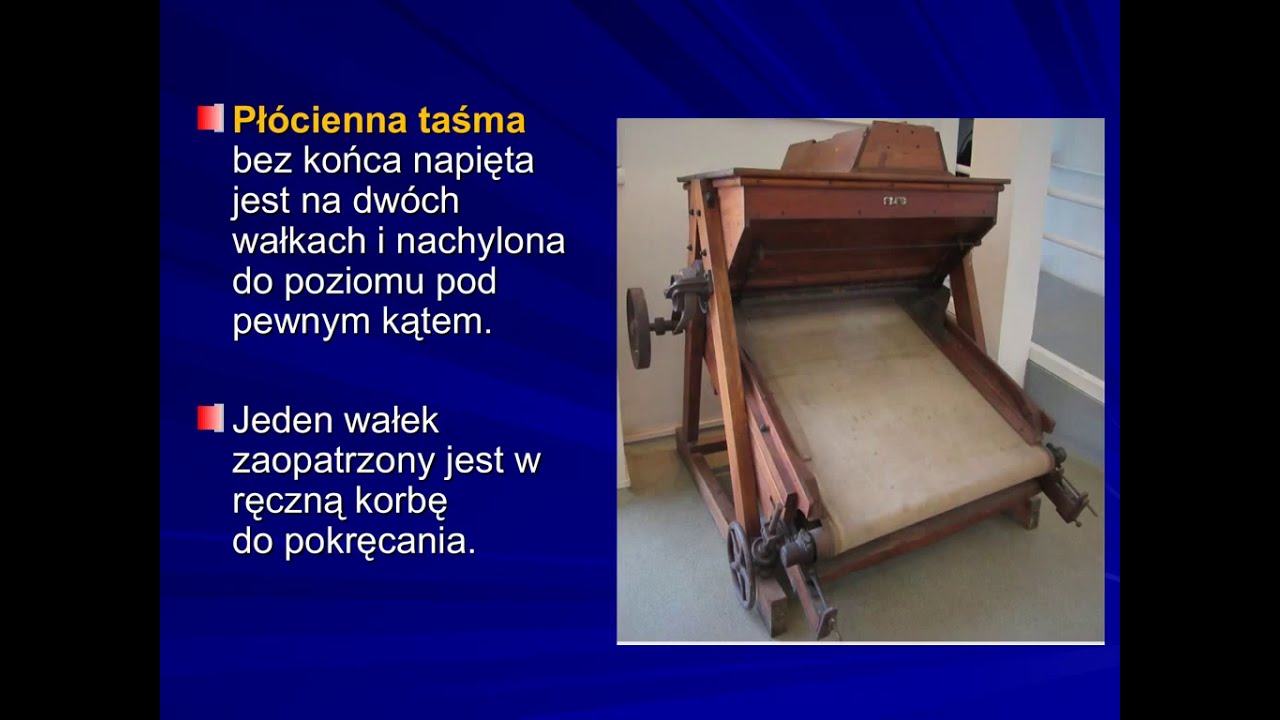 Płócienna taśma bez końca napięta jest na dwóch wałkach i nachylona do poziomu pod pewnym kątem.

Jeden wałek zaopatrzony jest w ręczną korbę do pokręcania.